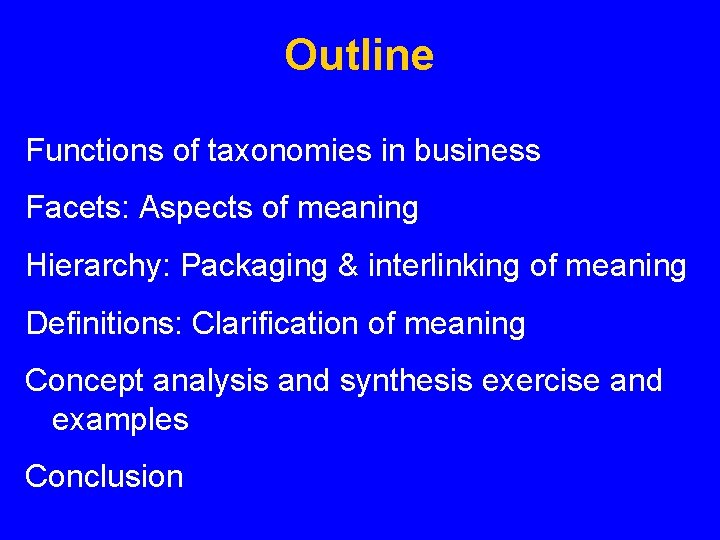 Outline

Functions of taxonomies in business

Facets: Aspects of meaning

Hierarchy: Packaging & interlinking of meaning

Definitions: Clarification of meaning

Concept analysis and synthesis exercise and examples

Conclusion